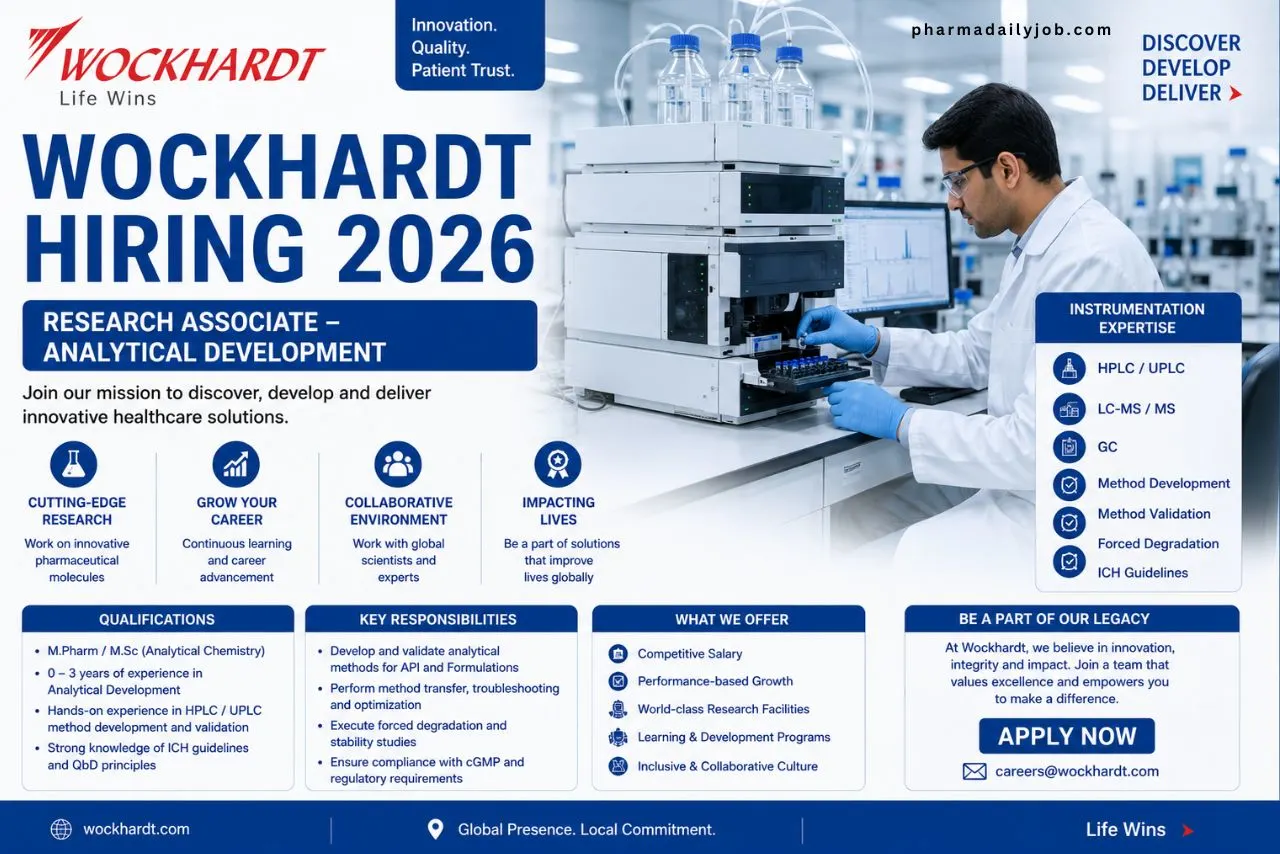 WOCKHARDT
Life Wins

Innovation.
Quality.
Patient Trust.

pharmadailyjob.com

DISCOVER
DEVELOP
DELIVER

WOCKHARDT HIRING 2026

RESEARCH ASSOCIATE – ANALYTICAL DEVELOPMENT

Join our mission to discover, develop and deliver innovative healthcare solutions.

CUTTING-EDGE RESEARCH
Work on innovative pharmaceutical molecules

GROW YOUR CAREER
Continuous learning and career advancement

COLLABORATIVE ENVIRONMENT
Work with global scientists and experts

IMPACTING LIVES
Be a part of solutions that improve lives globally

INSTRUMENTATION EXPERTISE
HPLC / UPLC
LC-MS / MS
GC
Method Development
Method Validation
Forced Degradation
ICH Guidelines

QUALIFICATIONS
• M.Pharm / M.Sc (Analytical Chemistry)
• 0 – 3 years of experience in Analytical Development
• Hands-on experience in HPLC / UPLC method development and validation
• Strong knowledge of ICH guidelines and QbD principles

KEY RESPONSIBILITIES
• Develop and validate analytical methods for API and Formulations
• Perform method transfer, troubleshooting and optimization
• Execute forced degradation and stability studies
• Ensure compliance with cGMP and regulatory requirements

WHAT WE OFFER
Competitive Salary
Performance-based Growth
World-class Research Facilities
Learning & Development Programs
Inclusive & Collaborative Culture

BE A PART OF OUR LEGACY
At Wockhardt, we believe in innovation, integrity and impact. Join a team that values excellence and empowers you to make a difference.
APPLY NOW
careers@wockhardt.com

wockhardt.com
Global Presence. Local Commitment.
Life Wins